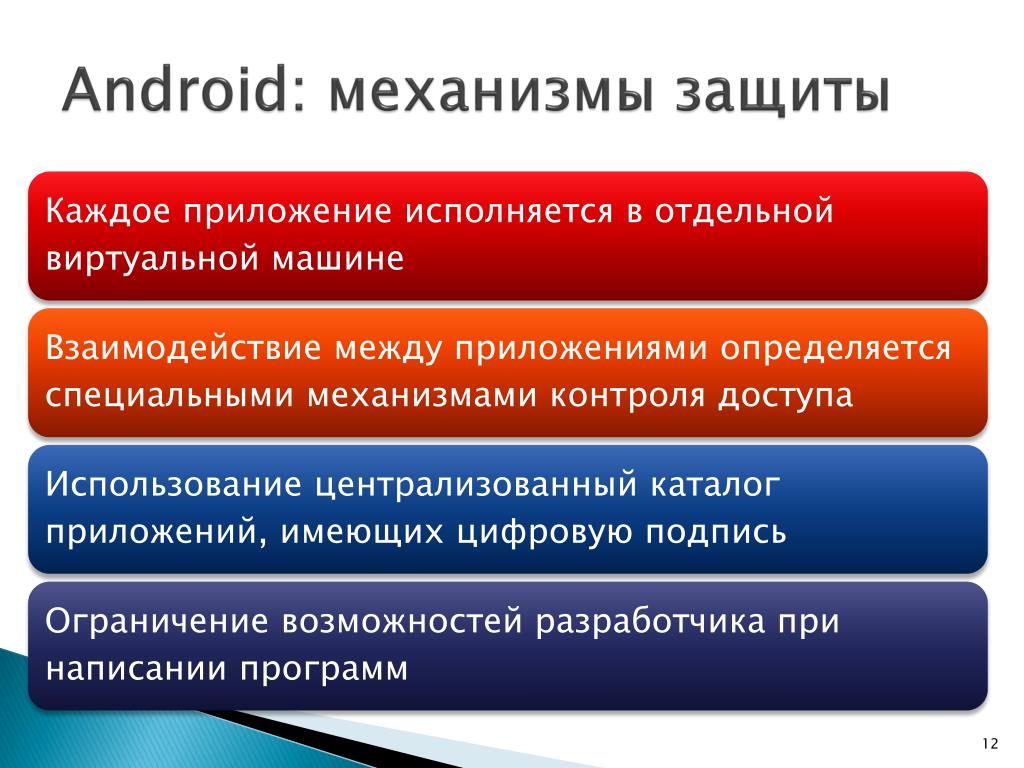 Android: механизмы защиты

Каждое приложение исполняется в отдельной виртуальной машине

Взаимодействие между приложениями определяется специальными механизмами контроля доступа

Использование централизованный каталог приложений, имеющих цифровую подпись

Ограничение возможностей разработчика при написании программ

12